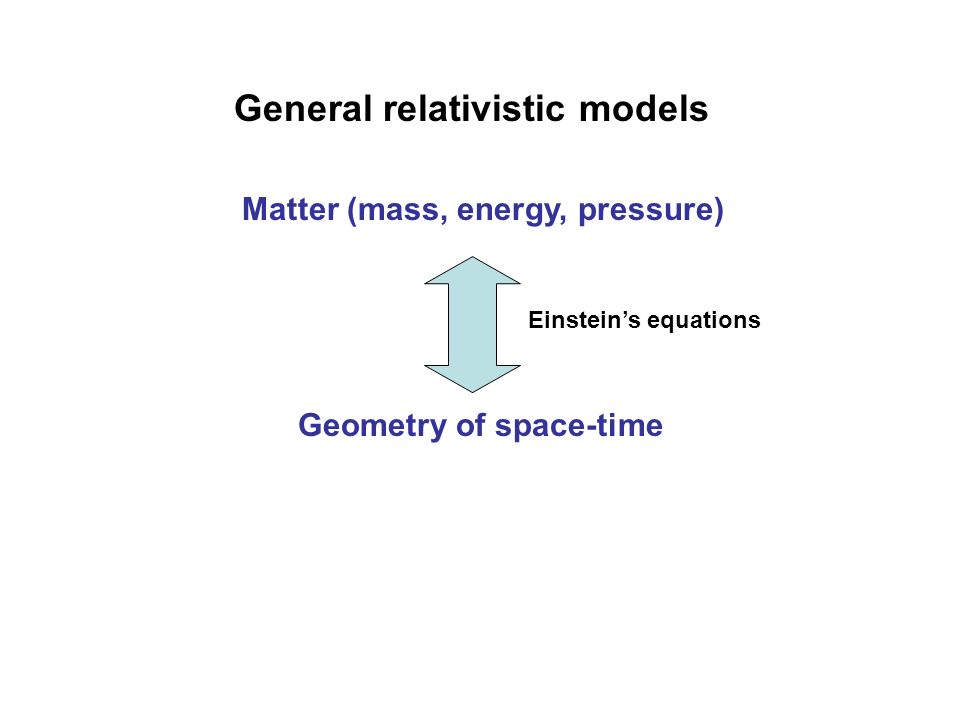 General relativistic models

Matter (mass, energy, pressure)

Einstein’s equations

Geometry of space-time